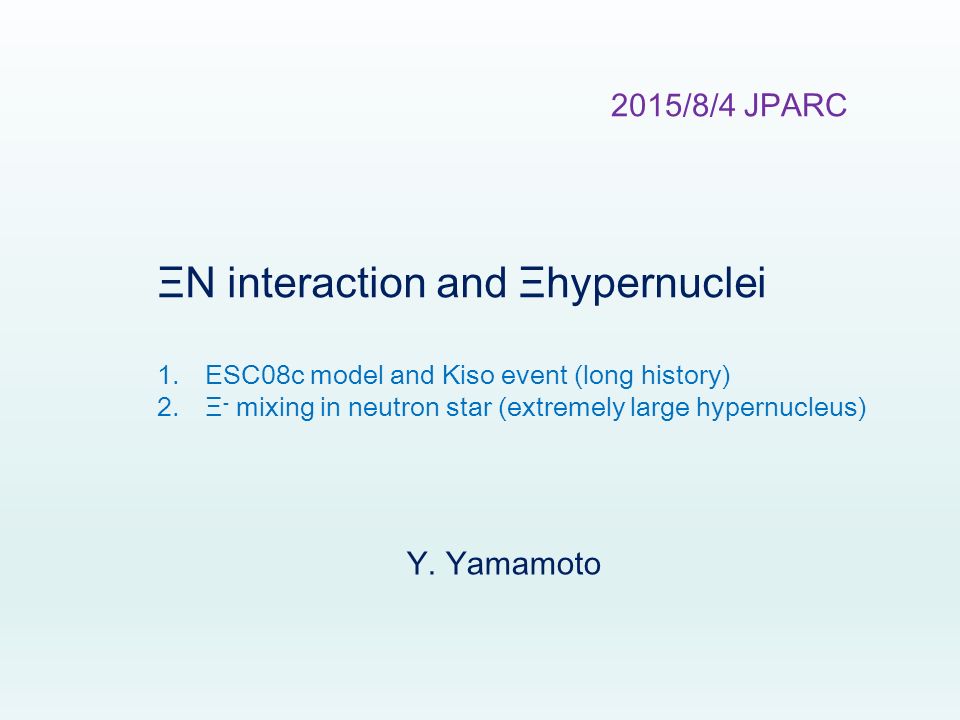 2015/8/4 JPARC

ΞN interaction and Ξhypernuclei

1. ESC08c model and Kiso event (long history)
2. $\Xi^-$ mixing in neutron star (extremely large hypernucleus)

Y. Yamamoto